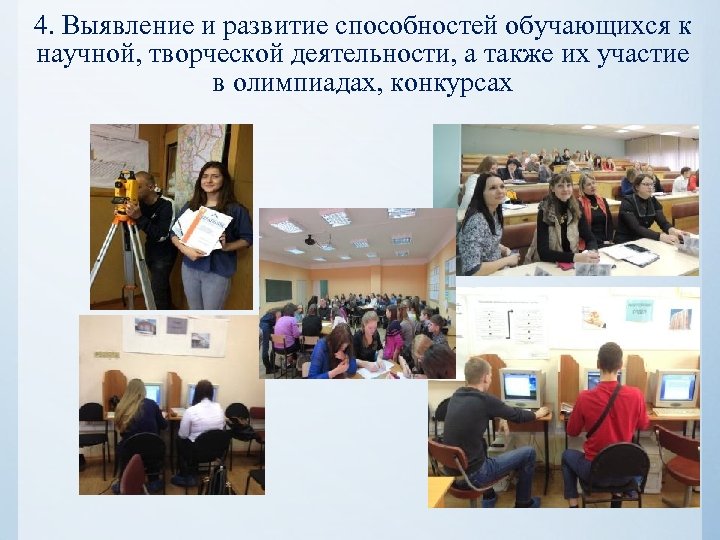 4. Выявление и развитие способностей обучающихся к научной, творческой деятельности, а также их участие в олимпиадах, конкурсах